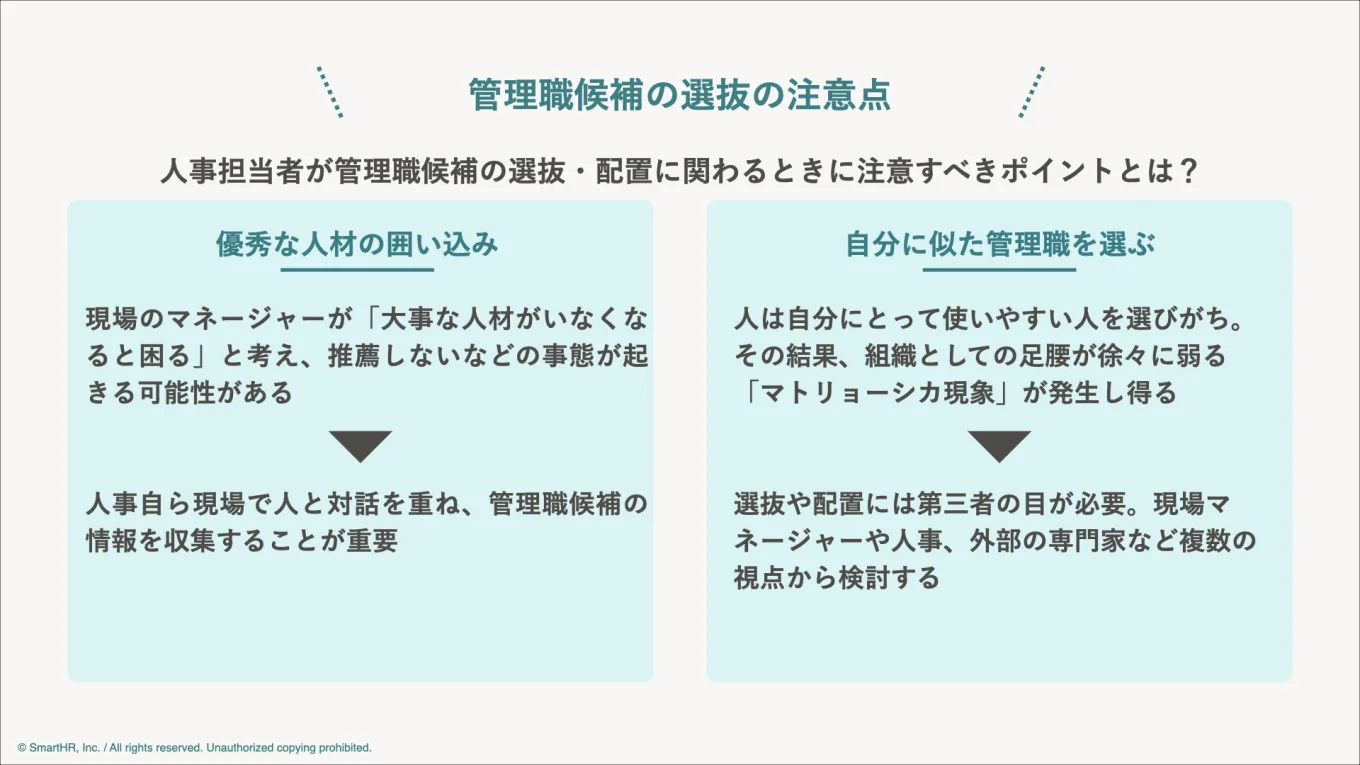 管理職候補の選抜の注意点

人事担当者が管理職候補の選抜・配置に関わるときに注意すべきポイントとは？

優秀な人材の囲い込み

現場のマネージャーが「大事な人材がいなくなると困る」と考え、推薦しないなどの事態が起きる可能性がある

人事自ら現場で人と対話を重ね、管理職候補の情報を収集することが重要

自分に似た管理職を選ぶ

人は自分にとって使いやすい人を選びがち。その結果、組織としての足腰が徐々に弱る「マトリョーシカ現象」が発生し得る

選抜や配置には第三者の目が必要。現場マネージャーや人事、外部の専門家など複数の視点から検討する

© SmartHR, Inc. / All rights reserved. Unauthorized copying prohibited.